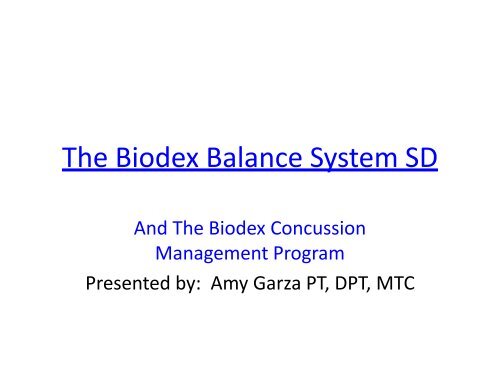 The Biodex Balance System SD

And The Biodex Concussion Management Program

Presented by: Amy Garza PT, DPT, MTC